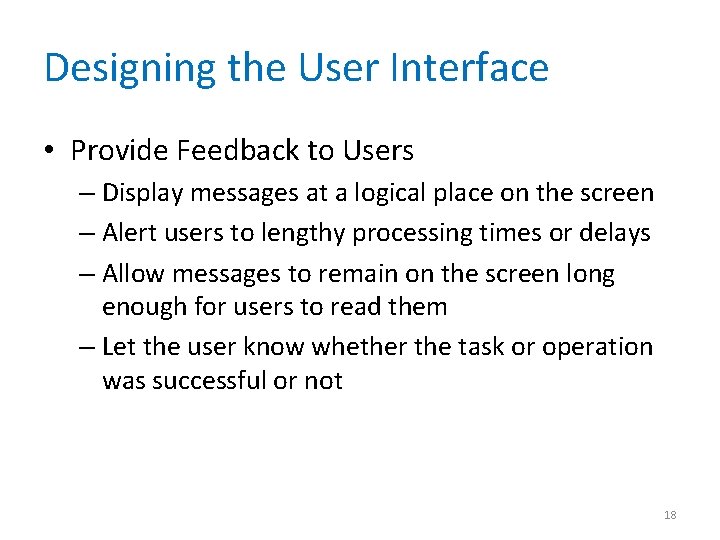 Designing the User Interface

• Provide Feedback to Users
– Display messages at a logical place on the screen
– Alert users to lengthy processing times or delays
– Allow messages to remain on the screen long enough for users to read them
– Let the user know whether the task or operation was successful or not

18